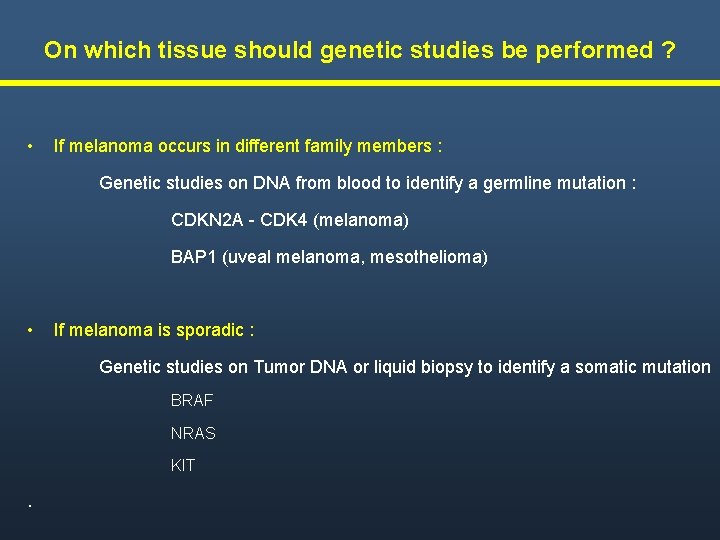 On which tissue should genetic studies be performed ?

• If melanoma occurs in different family members :

Genetic studies on DNA from blood to identify a germline mutation :

CDKN2A - CDK4 (melanoma)

BAP1 (uveal melanoma, mesothelioma)

• If melanoma is sporadic :

Genetic studies on Tumor DNA or liquid biopsy to identify a somatic mutation

BRAF

NRAS

KIT

.